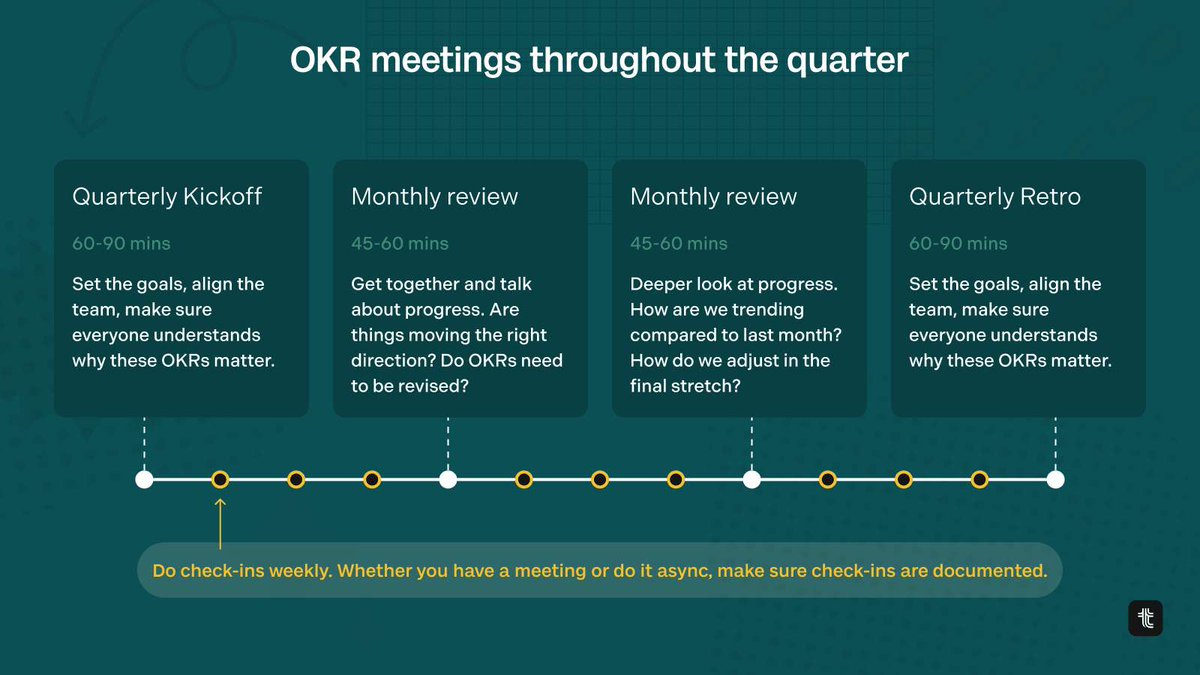 OKR meetings throughout the quarter

Quarterly Kickoff

60-90 mins

Set the goals, align the team, make sure everyone understands why these OKRs matter.

Monthly review

45-60 mins

Get together and talk about progress. Are things moving the right direction? Do OKRs need to be revised?

Monthly review

45-60 mins

Deeper look at progress. How are we trending compared to last month? How do we adjust in the final stretch?

Quarterly Retro

60-90 mins

Set the goals, align the team, make sure everyone understands why these OKRs matter.

Do check-ins weekly. Whether you have a meeting or do it async, make sure check-ins are documented.